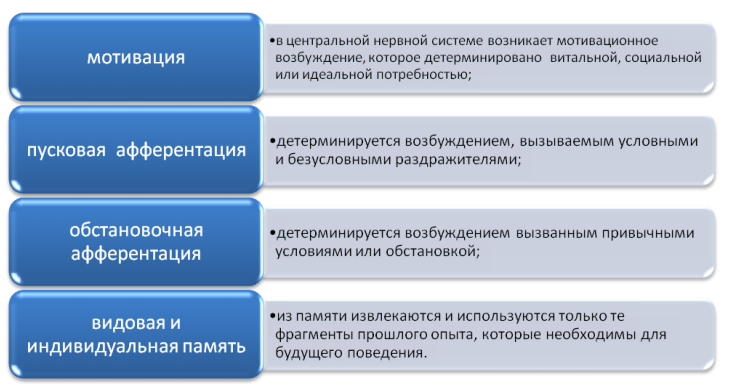 мотивация

•в центральной нервной системе возникает мотивационное возбуждение, которое детерминировано витальной, социальной или идеальной потребностью;

пусковая афферентация

•детерминируется возбуждением, вызываемым условными и безусловными раздражителями;

обстановочная афферентация

•детерминируется возбуждением вызванным привычными условиями или обстановкой;

видовая и индивидуальная память

•из памяти извлекаются и используются только те фрагменты прошлого опыта, которые необходимы для будущего поведения.